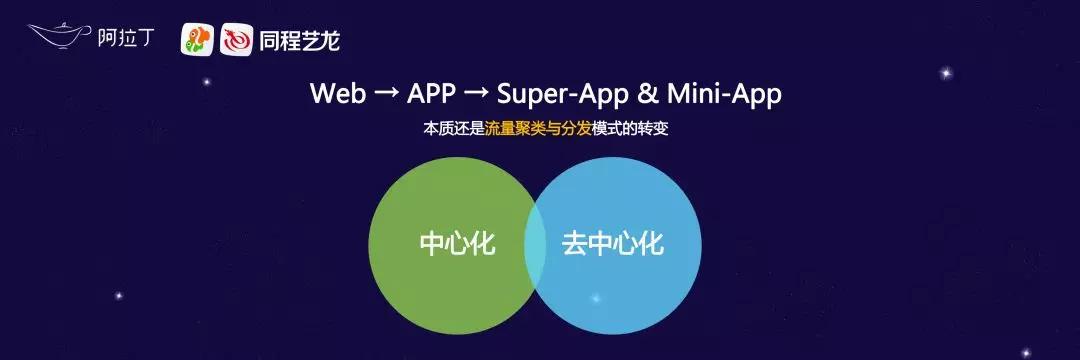 阿拉丁 同程艺龙

Web → APP → Super-App & Mini-App

本质还是流量聚类与分发模式的转变

中心化

去中心化